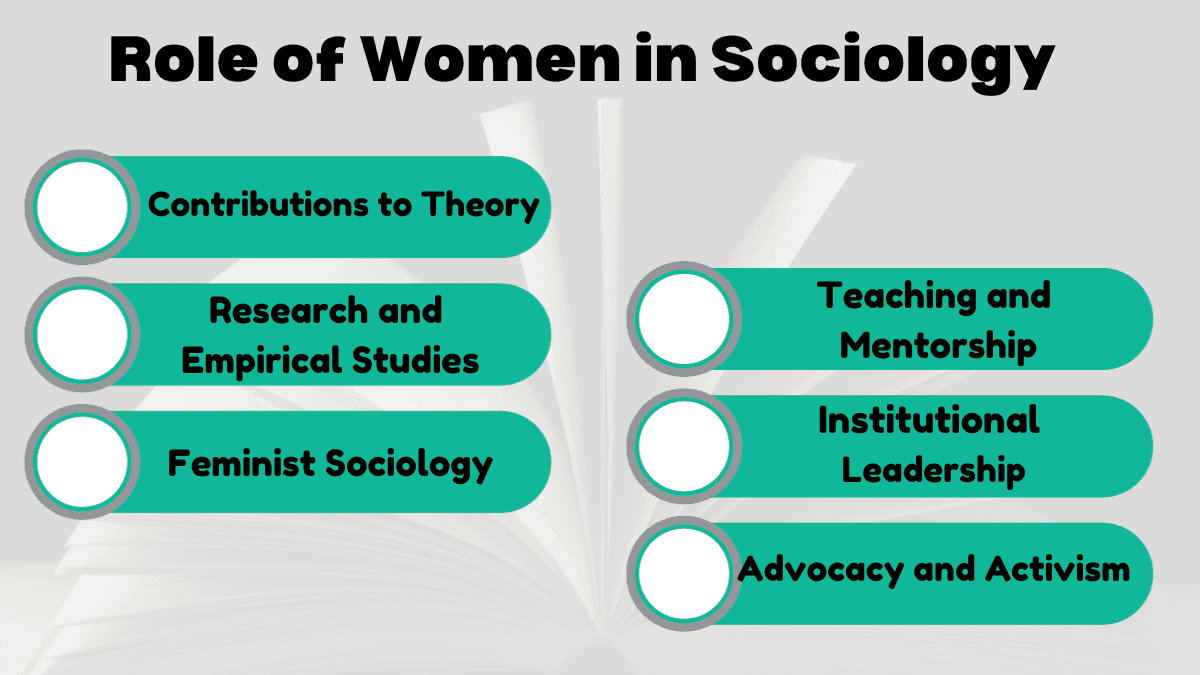 Role of Women in Sociology

Contributions to Theory

Research and Empirical Studies

Feminist Sociology

Teaching and Mentorship

Institutional Leadership

Advocacy and Activism